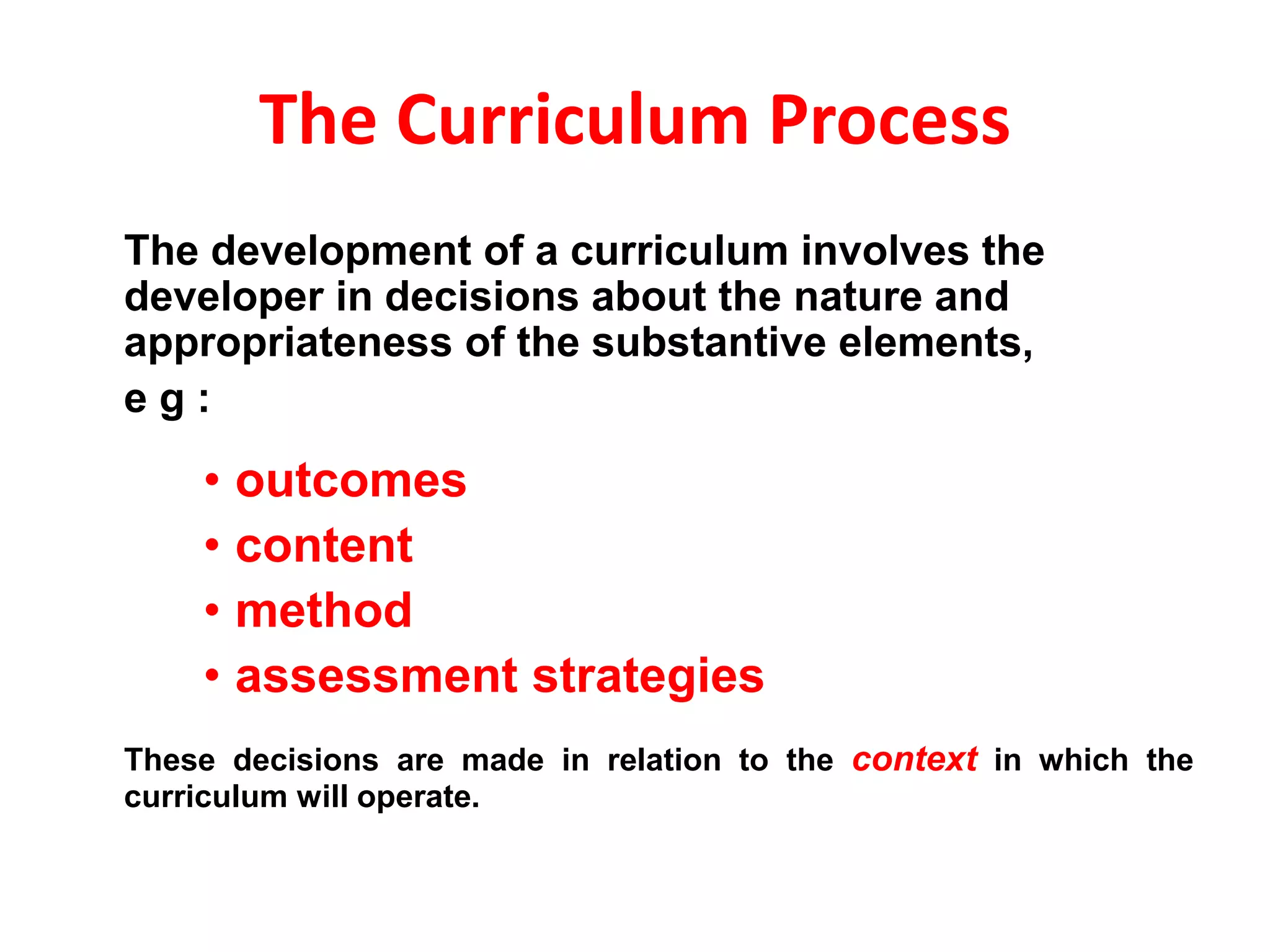 The Curriculum Process

The development of a curriculum involves the developer in decisions about the nature and appropriateness of the substantive elements,

e g :

• outcomes
• content
• method
• assessment strategies

These decisions are made in relation to the context in which the curriculum will operate.